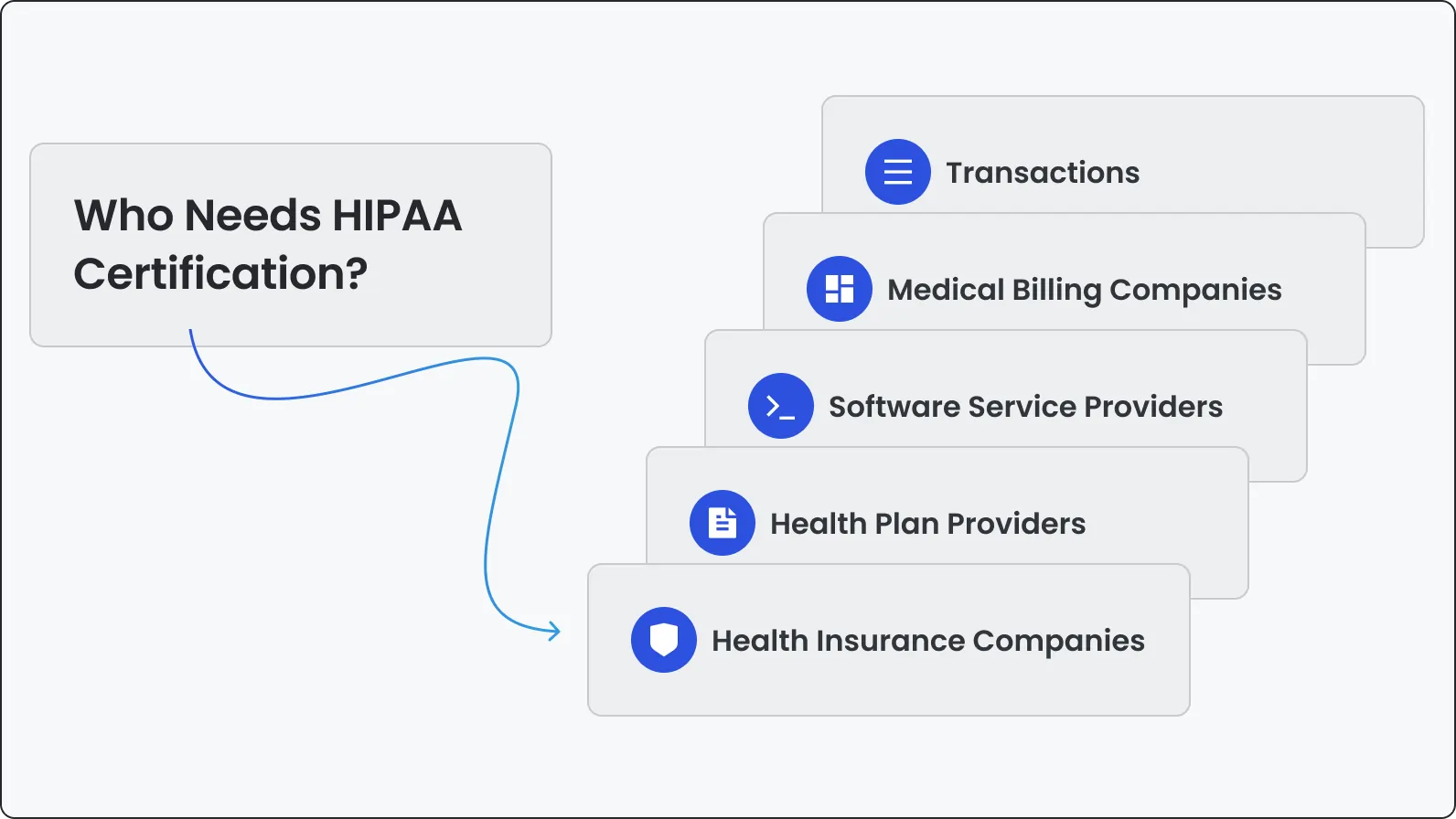 Who Needs HIPAA Certification?

Transactions

Medical Billing Companies

Software Service Providers

Health Plan Providers

Health Insurance Companies